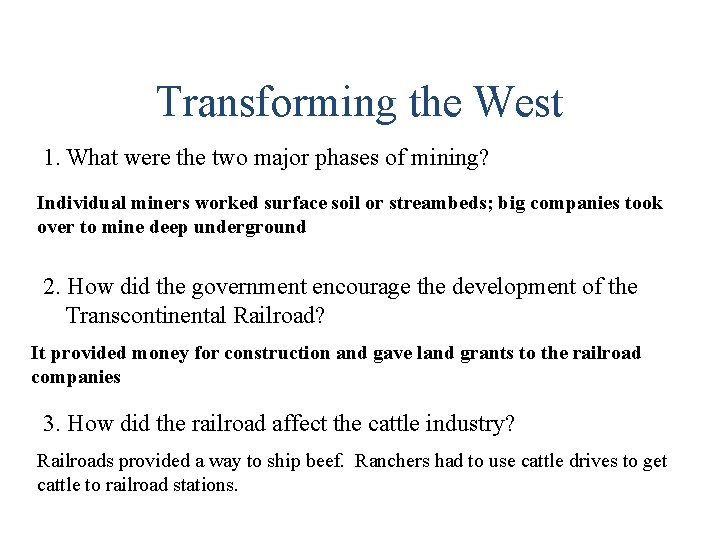 Transforming the West

1. What were the two major phases of mining?

Individual miners worked surface soil or streambeds; big companies took over to mine deep underground

2. How did the government encourage the development of the Transcontinental Railroad?

It provided money for construction and gave land grants to the railroad companies

3. How did the railroad affect the cattle industry?

Railroads provided a way to ship beef. Ranchers had to use cattle drives to get cattle to railroad stations.